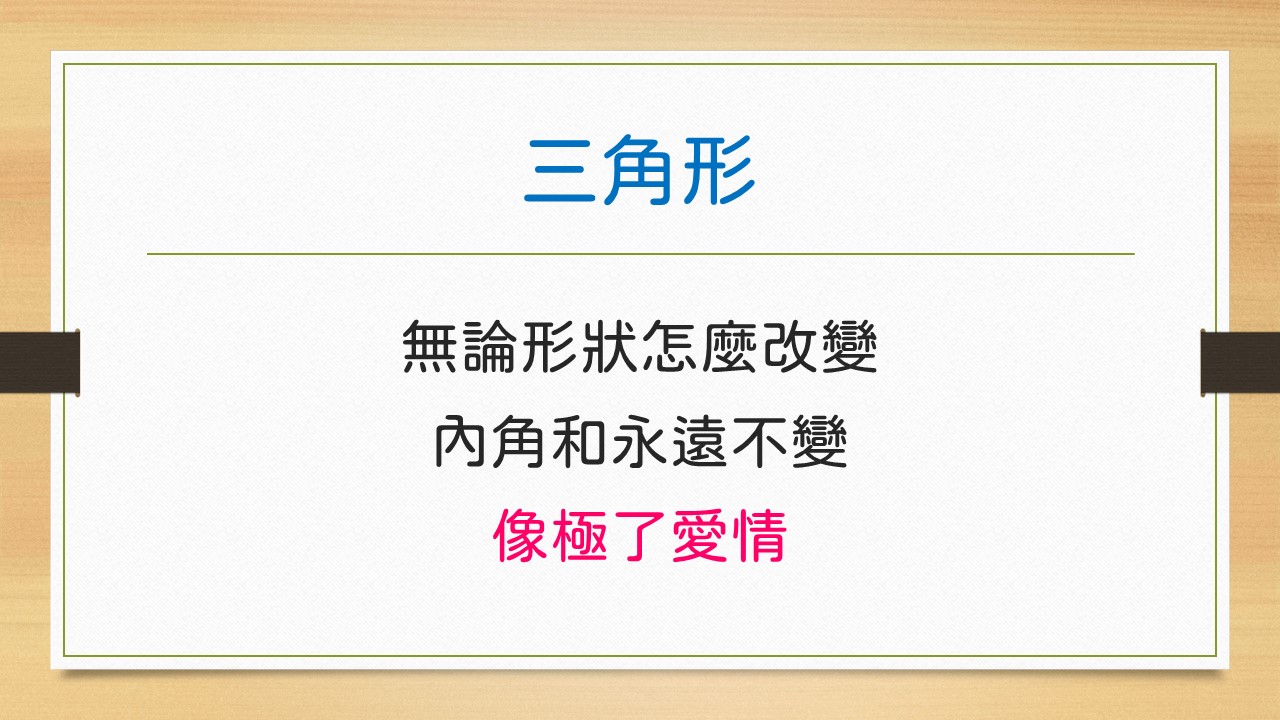 三角形

無論形狀怎麼改變
內角和永遠不變
像極了愛情